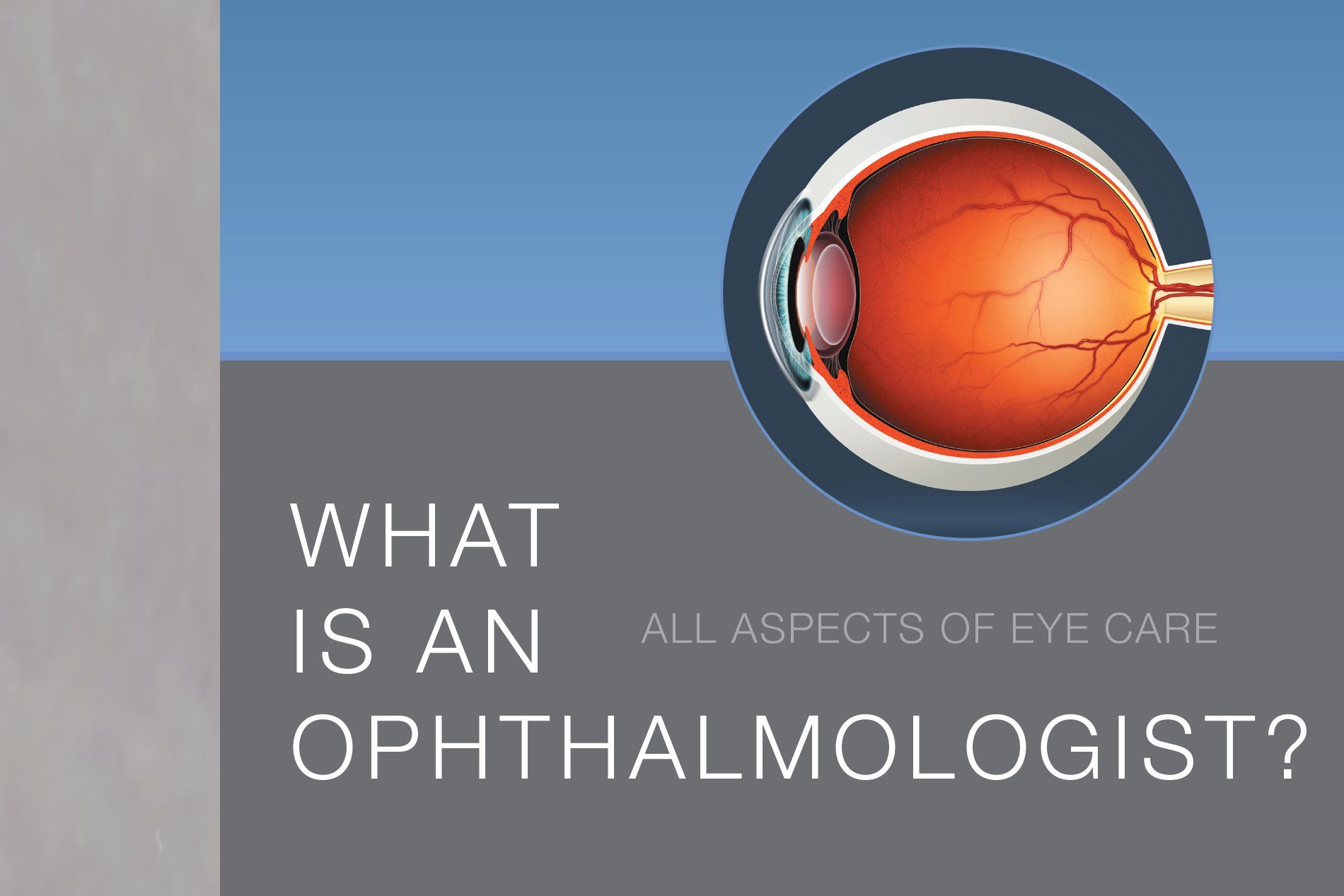 WHAT IS AN OPHTHALMOLOGIST?

ALL ASPECTS OF EYE CARE